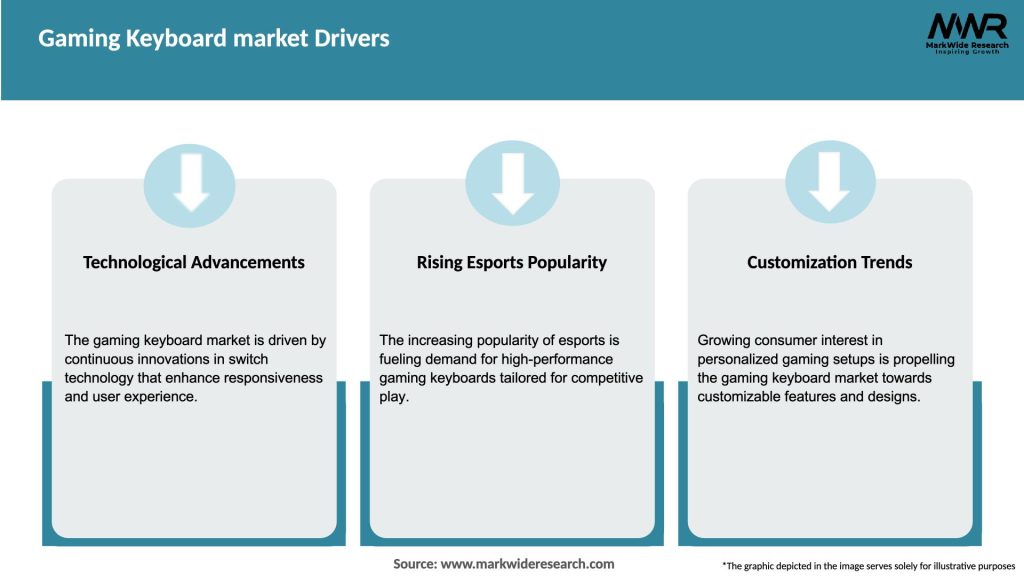 Gaming Keyboard market Drivers

MWR
MarkWide Research
Inspiring Growth

Technological Advancements

The gaming keyboard market is driven by continuous innovations in switch technology that enhance responsiveness and user experience.

Rising Esports Popularity

The increasing popularity of esports is fueling demand for high-performance gaming keyboards tailored for competitive play.

Customization Trends

Growing consumer interest in personalized gaming setups is propelling the gaming keyboard market towards customizable features and designs.

Source: www.markwideresearch.com

*The graphic depicted in the image serves solely for illustrative purposes